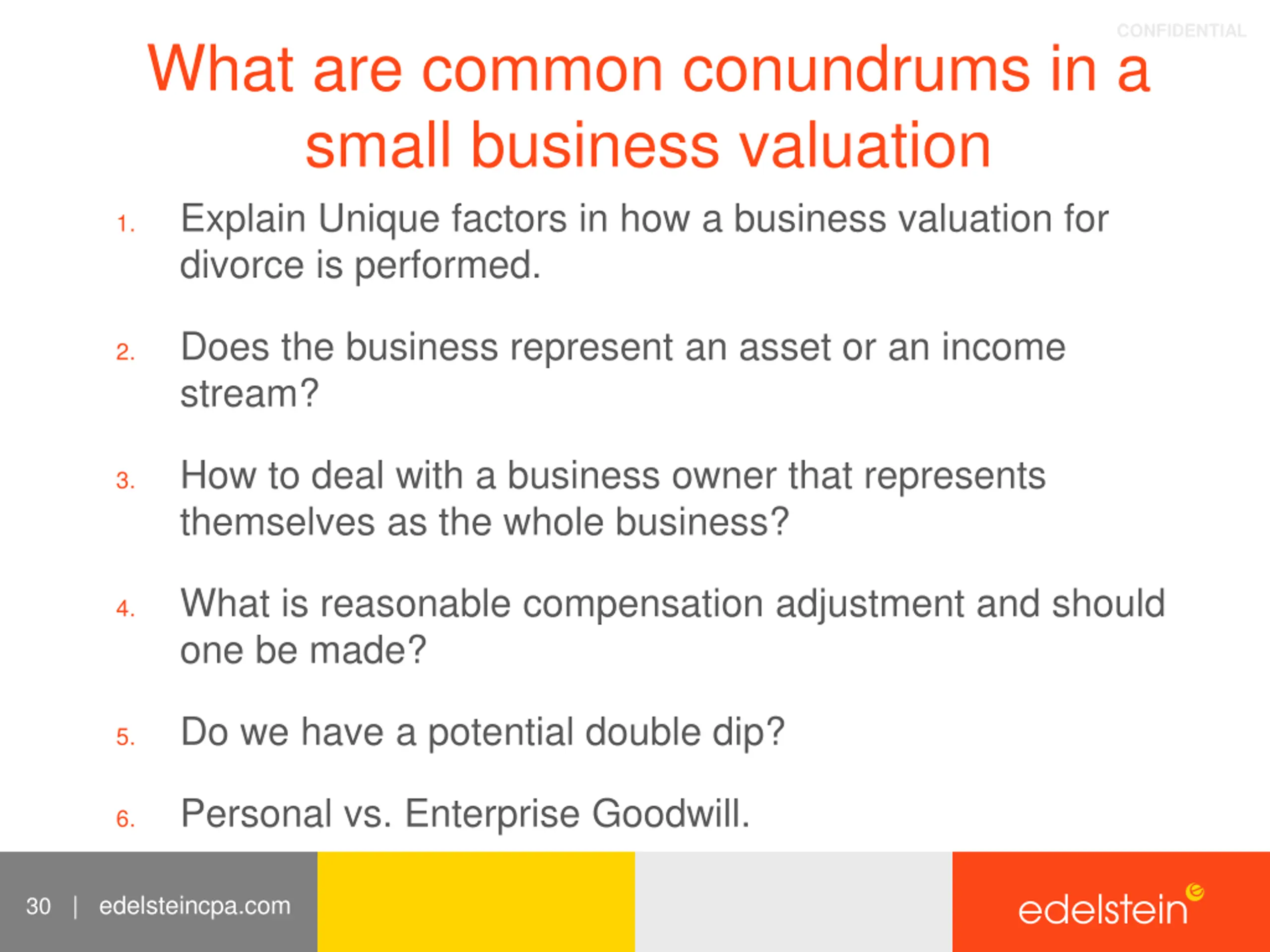 CONFIDENTIAL

What are common conundrums in a small business valuation

1. Explain Unique factors in how a business valuation for divorce is performed.

2. Does the business represent an asset or an income stream?

3. How to deal with a business owner that represents themselves as the whole business?

4. What is reasonable compensation adjustment and should one be made?

5. Do we have a potential double dip?

6. Personal vs. Enterprise Goodwill.

30 | edelsteincpa.com

edelstein